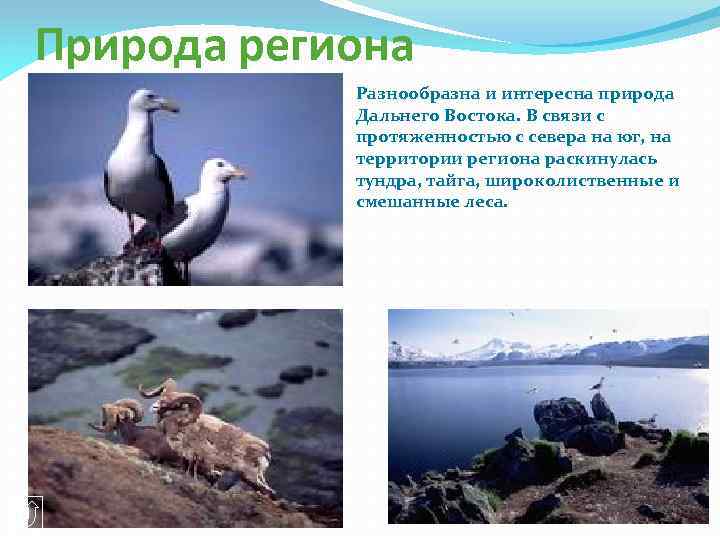 Природа региона

Разнообразна и интересна природа Дальнего Востока. В связи с протяженностью с севера на юг, на территории региона раскинулась тундра, тайга, широколиственные и смешанные леса.